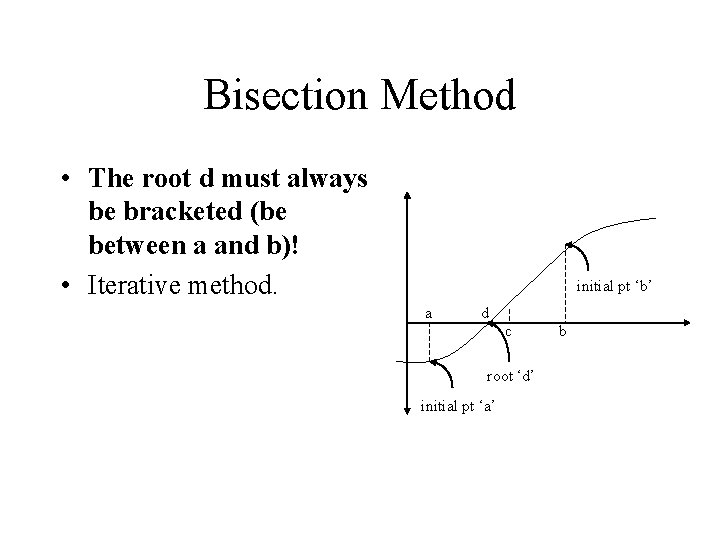 Bisection Method

• The root d must always be bracketed (be between a and b)!
• Iterative method.

initial pt ‘b’
a
d
c
b
root ‘d’
initial pt ‘a’